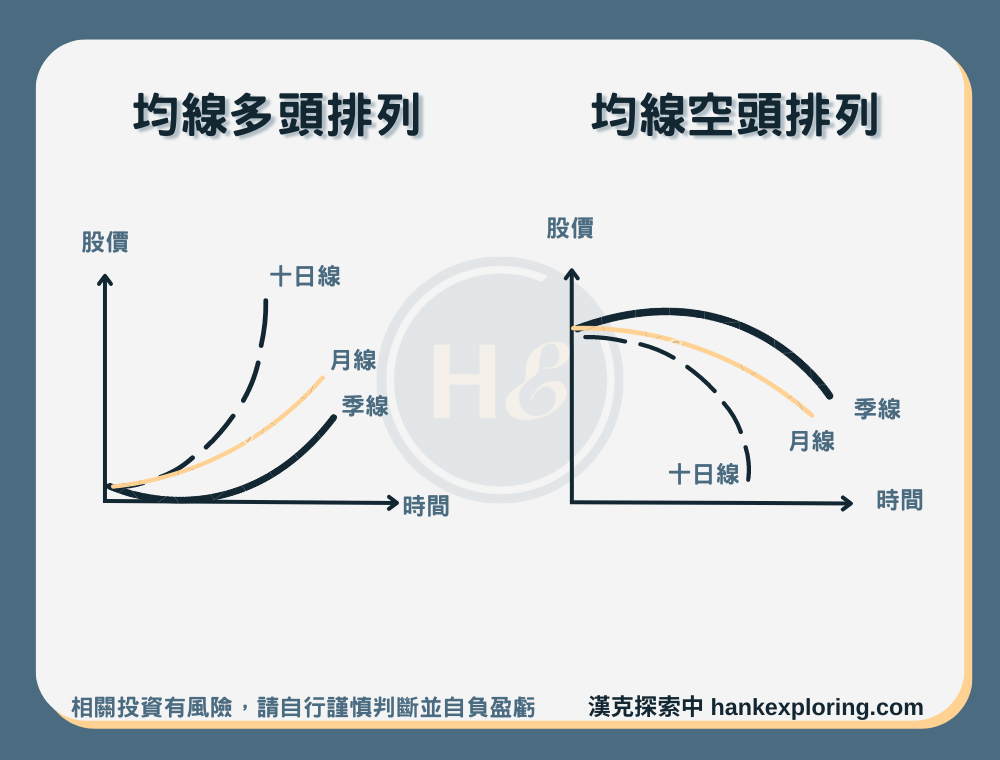 均線多頭排列

股價

十日線

月線

季線

時間

均線空頭排列

股價

季線

月線

十日線

時間

H&

相關投資有風險，請自行謹慎判斷並自負盈虧

漢克探索中 hankexploring.com